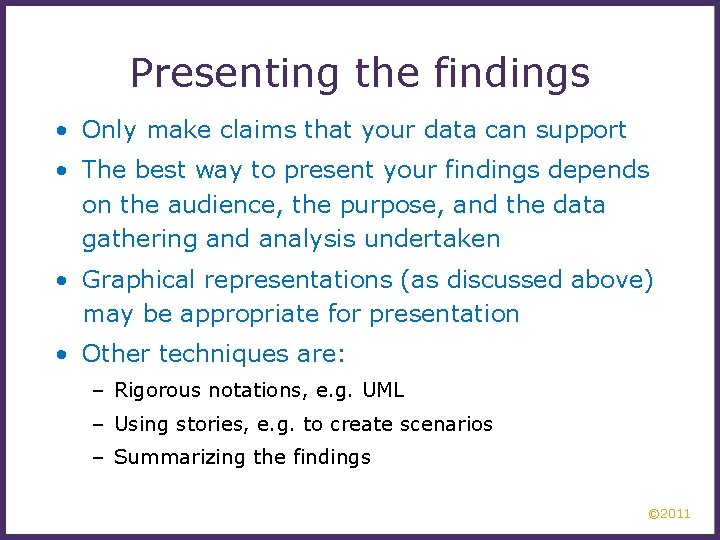 Presenting the findings

• Only make claims that your data can support

• The best way to present your findings depends on the audience, the purpose, and the data gathering and analysis undertaken

• Graphical representations (as discussed above) may be appropriate for presentation

• Other techniques are:

– Rigorous notations, e.g. UML

– Using stories, e.g. to create scenarios

– Summarizing the findings

©2011